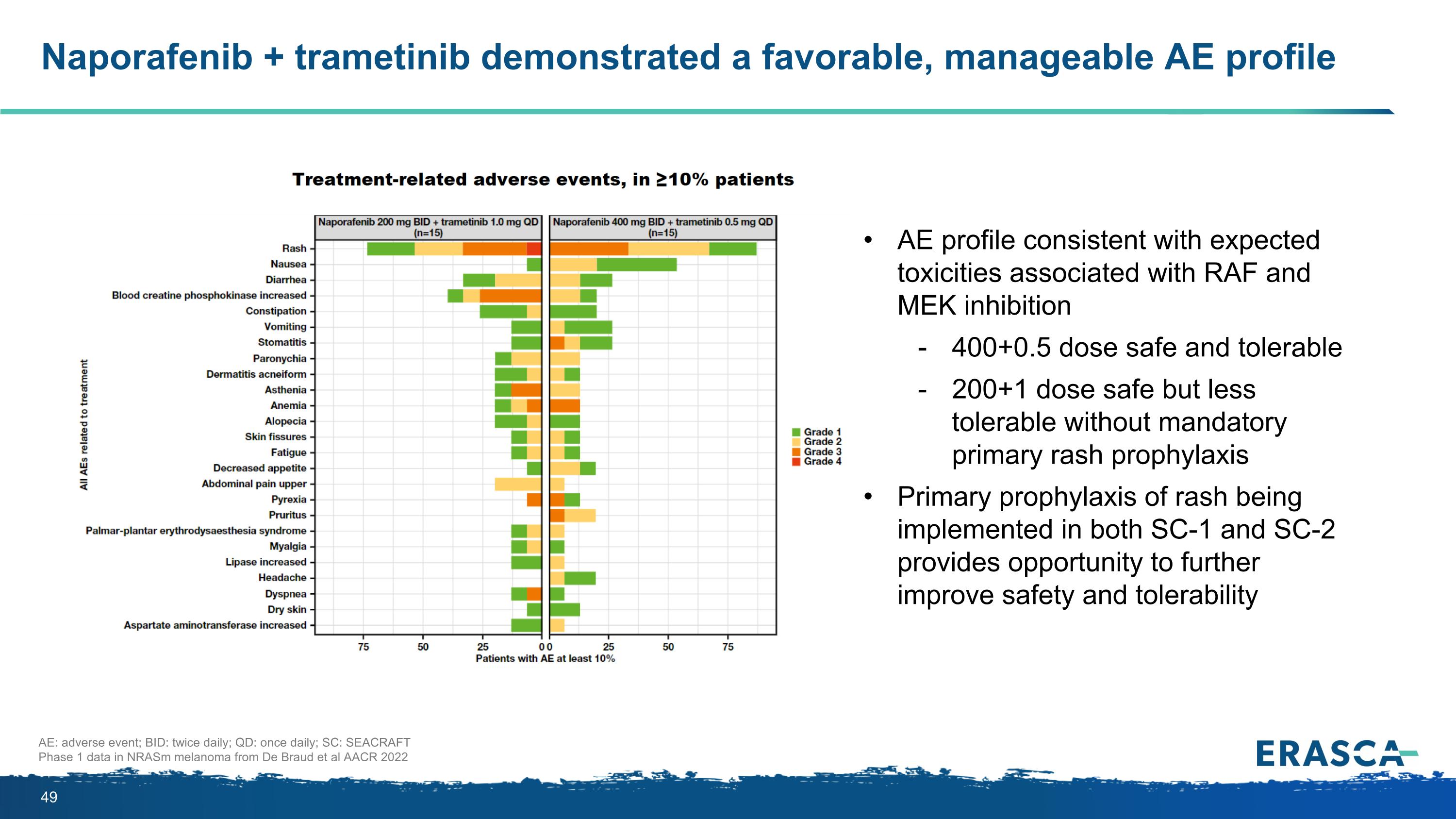 Naporafenib + trametinib demonstrated a favorable, manageable AE profile

Treatment-related adverse events, in ≥10% patients

Naporafenib 200 mg BID + trametinib 1.0 mg QD (n=15)

Naporafenib 400 mg BID + trametinib 0.5 mg QD (n=15)

All AEs related to treatment

Rash
Nausea
Diarrhea
Blood creatine phosphokinase increased
Constipation
Vomiting
Stomatitis
Paronychia
Dermatitis acneiform
Asthenia
Anemia
Alopecia
Skin fissures
Fatigue
Decreased appetite
Abdominal pain upper
Pyrexia
Pruritus
Palmar-plantar erythrodysaesthesia syndrome
Myalgia
Lipase increased
Headache
Dyspnea
Dry skin
Aspartate aminotransferase increased

75 50 25 0 0 25 50 75

Patients with AE at least 10%

Grade 1
Grade 2
Grade 3
Grade 4

• AE profile consistent with expected toxicities associated with RAF and MEK inhibition
- 400+0.5 dose safe and tolerable
- 200+1 dose safe but less tolerable without mandatory primary rash prophylaxis
• Primary prophylaxis of rash being implemented in both SC-1 and SC-2 provides opportunity to further improve safety and tolerability

AE: adverse event; BID: twice daily; QD: once daily; SC: SEACRAFT
Phase 1 data in NRASm melanoma from De Braud et al AACR 2022

ERASCA

49